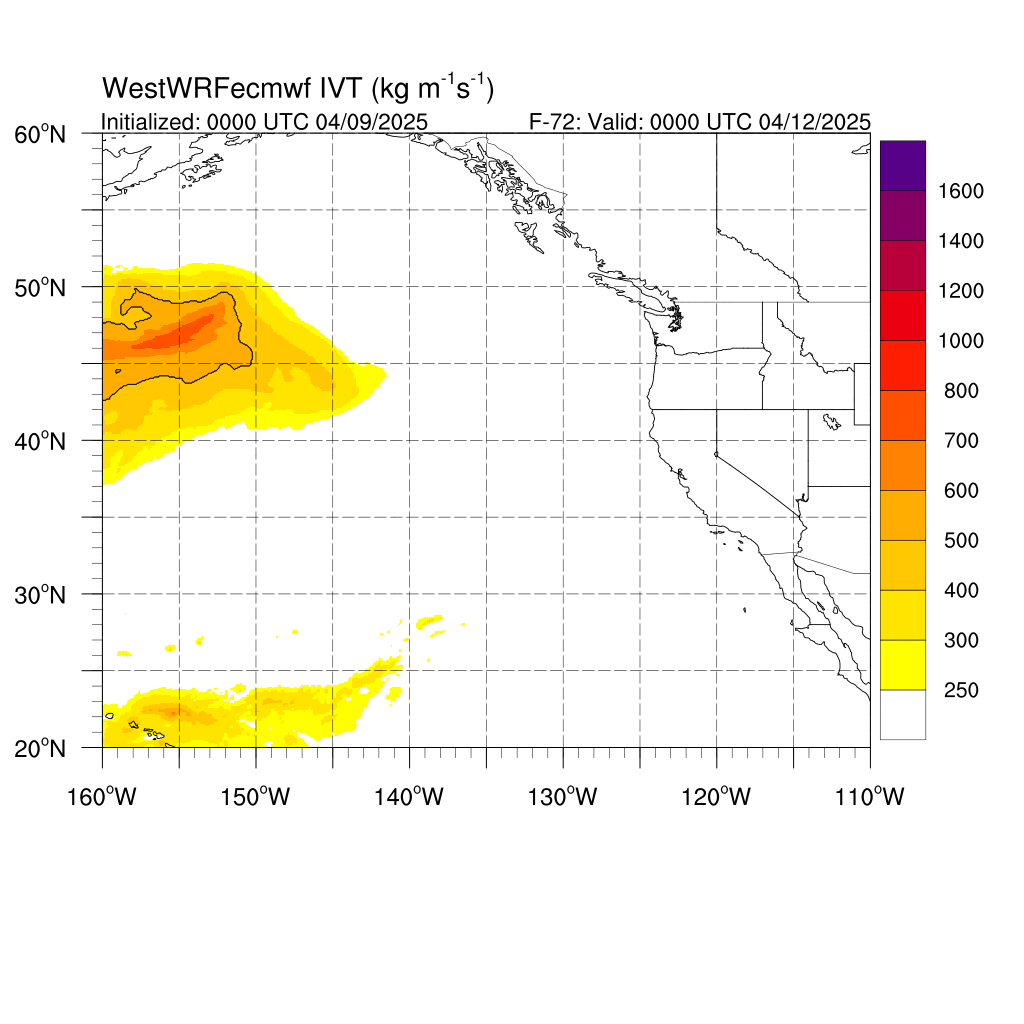 WestWRFecmwf IVT (kg $m^{-1}s^{-1}$)
Initialized: 0000 UTC 04/09/2025
F-72: Valid: 0000 UTC 04/12/2025

60°N
50°N
40°N
30°N
20°N

160°W
150°W
140°W
130°W
120°W
110°W

1600
1400
1200
1000
800
700
600
500
400
300
250